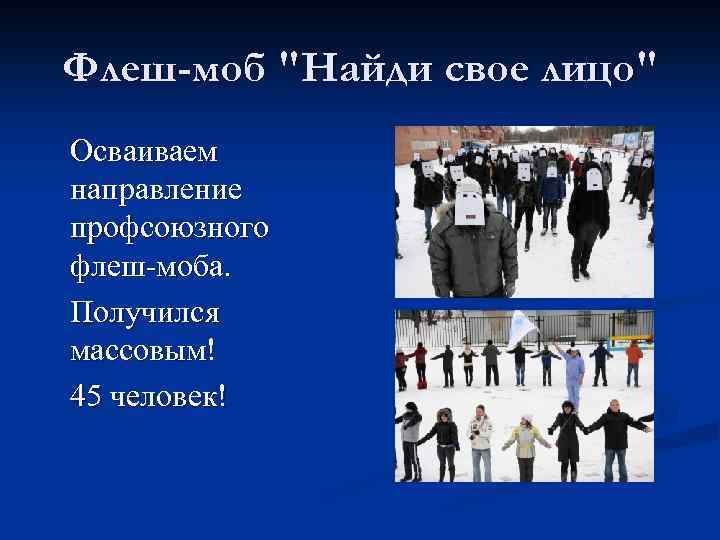 Флеш-моб "Найди свое лицо"

Осваиваем направление профсоюзного флеш-моба.

Получился массовым!

45 человек!